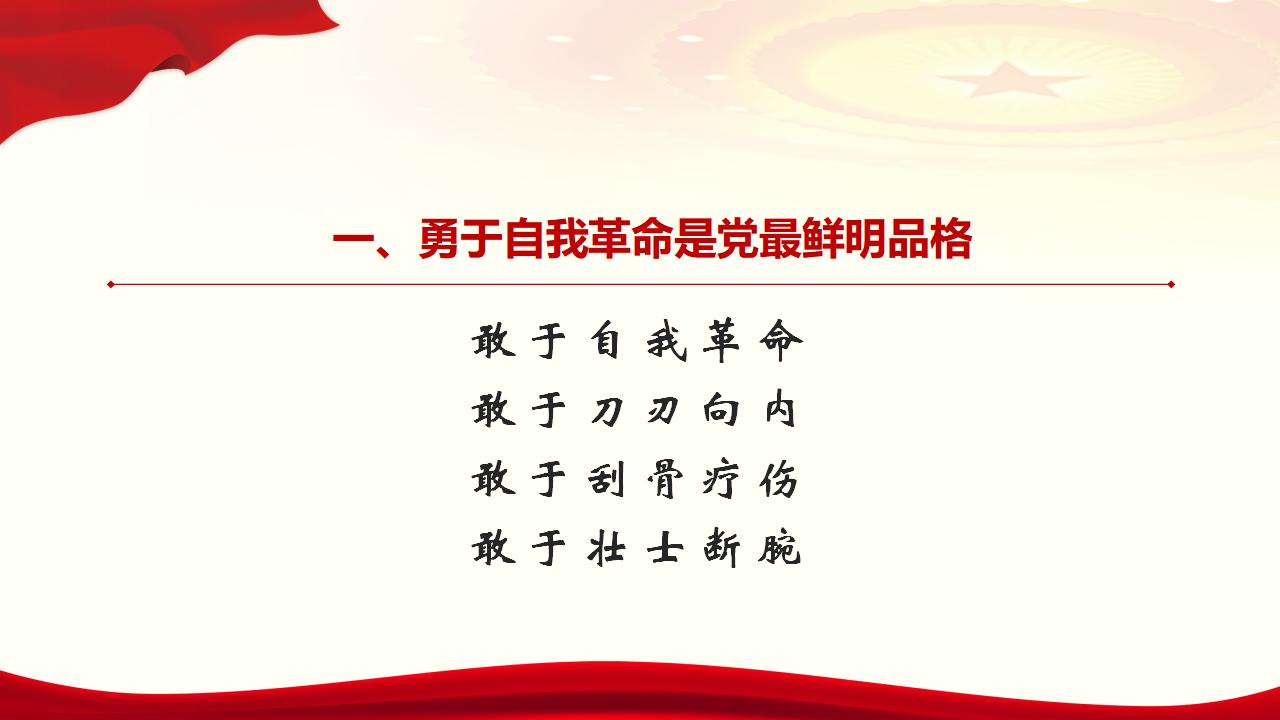 一、勇于自我革命是党最鲜明品格

敢于自我革命
敢于刀刃向内
敢于刮骨疗伤
敢于壮士断腕